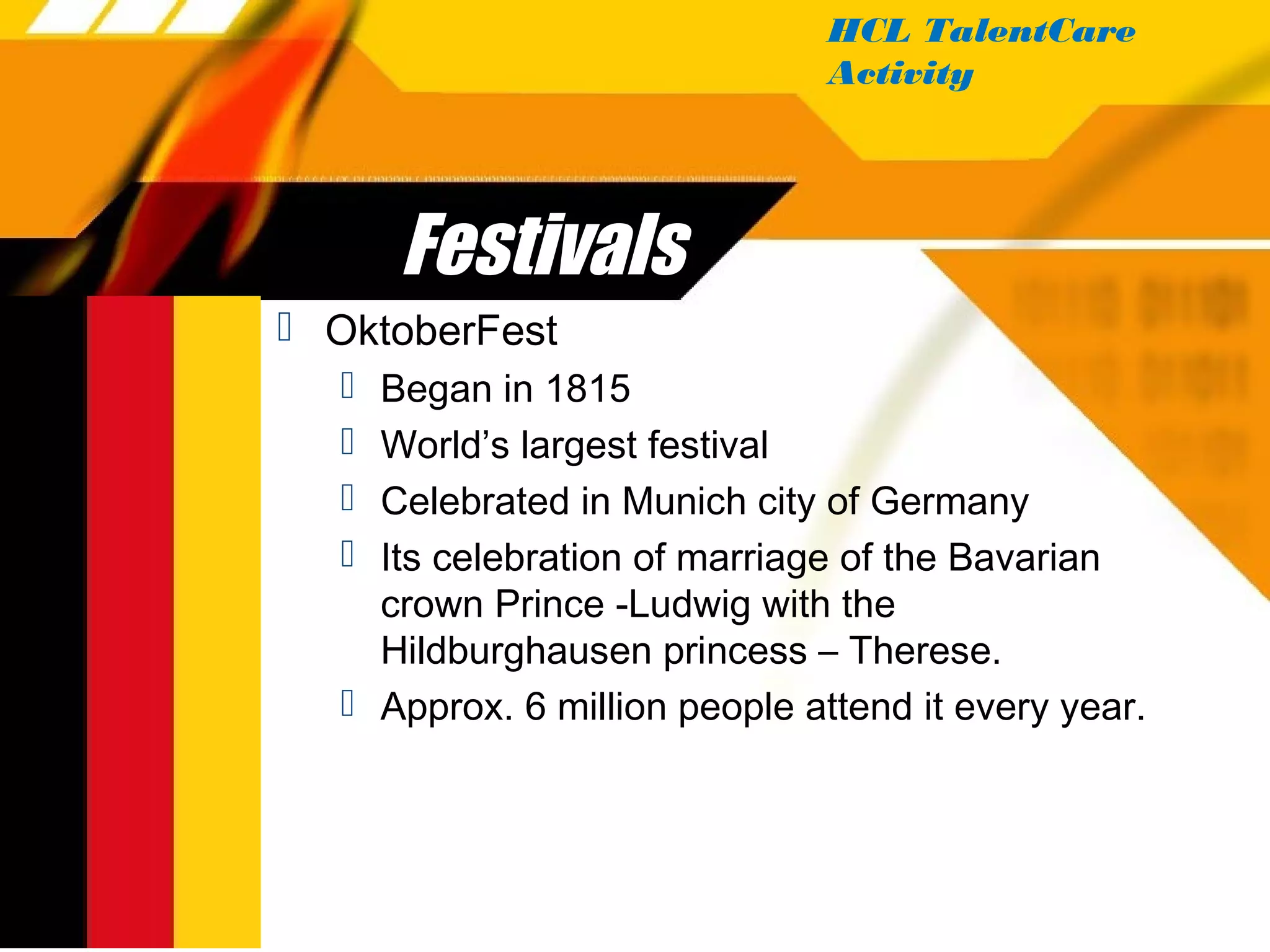 HCL TalentCare Activity

Festivals

OktoberFest

Began in 1815

World’s largest festival

Celebrated in Munich city of Germany

Its celebration of marriage of the Bavarian crown Prince -Ludwig with the Hildburghausen princess – Therese.

Approx. 6 million people attend it every year.